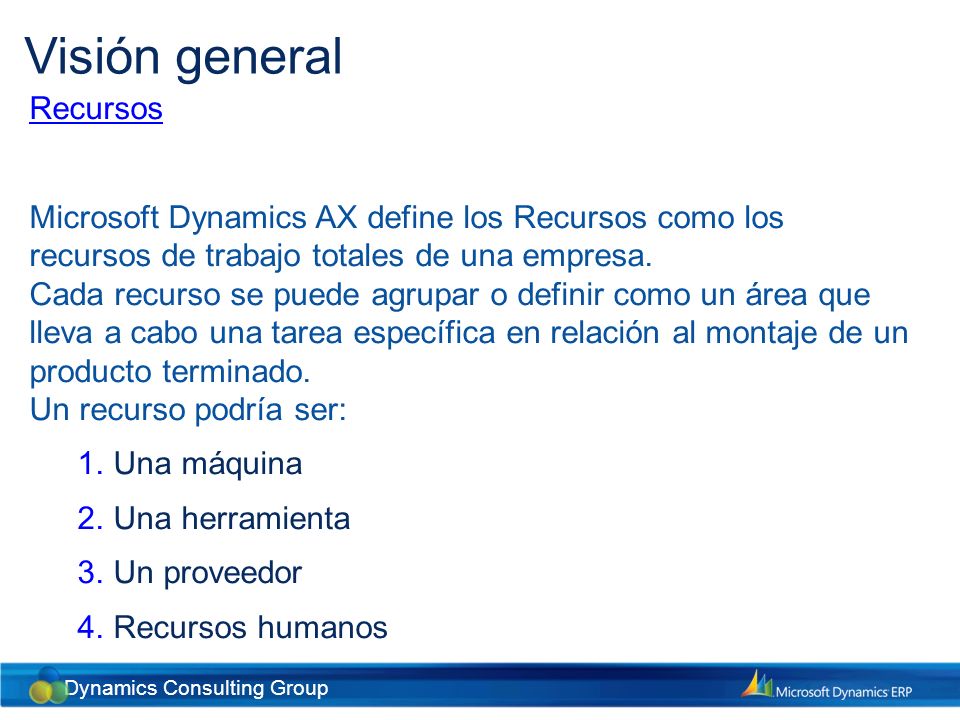 Visión general

Recursos

Microsoft Dynamics AX define los Recursos como los recursos de trabajo totales de una empresa.
Cada recurso se puede agrupar o definir como un área que lleva a cabo una tarea específica en relación al montaje de un producto terminado.
Un recurso podría ser:

1. Una máquina
2. Una herramienta
3. Un proveedor
4. Recursos humanos

Dynamics Consulting Group

Microsoft Dynamics ERP